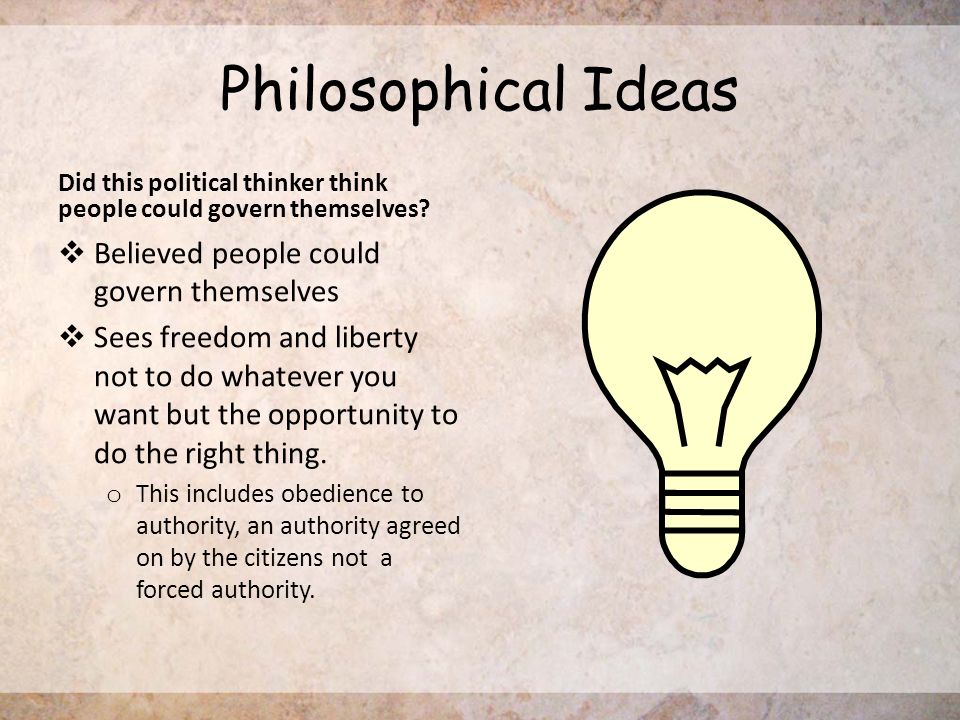 Philosophical Ideas

Did this political thinker think people could govern themselves?

❖ Believed people could govern themselves

❖ Sees freedom and liberty not to do whatever you want but the opportunity to do the right thing.

o This includes obedience to authority, an authority agreed on by the citizens not a forced authority.